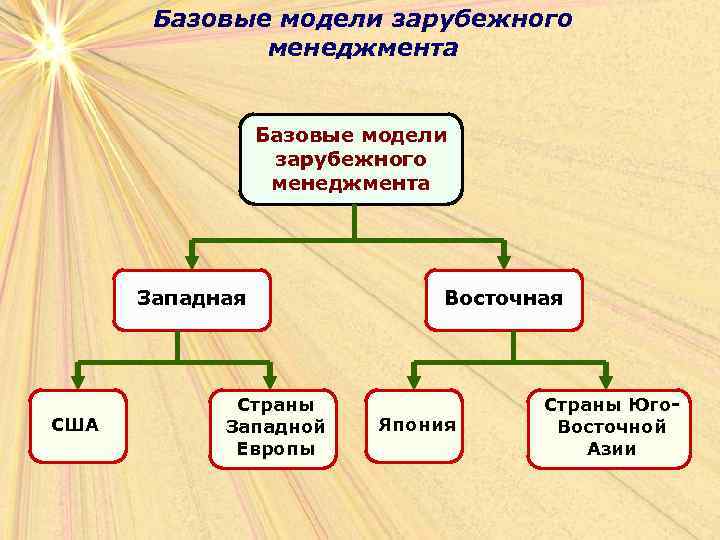 Базовые модели зарубежного менеджмента

Базовые модели зарубежного менеджмента

Западная

Восточная

США

Страны Западной Европы

Япония

Страны Юго-Восточной Азии